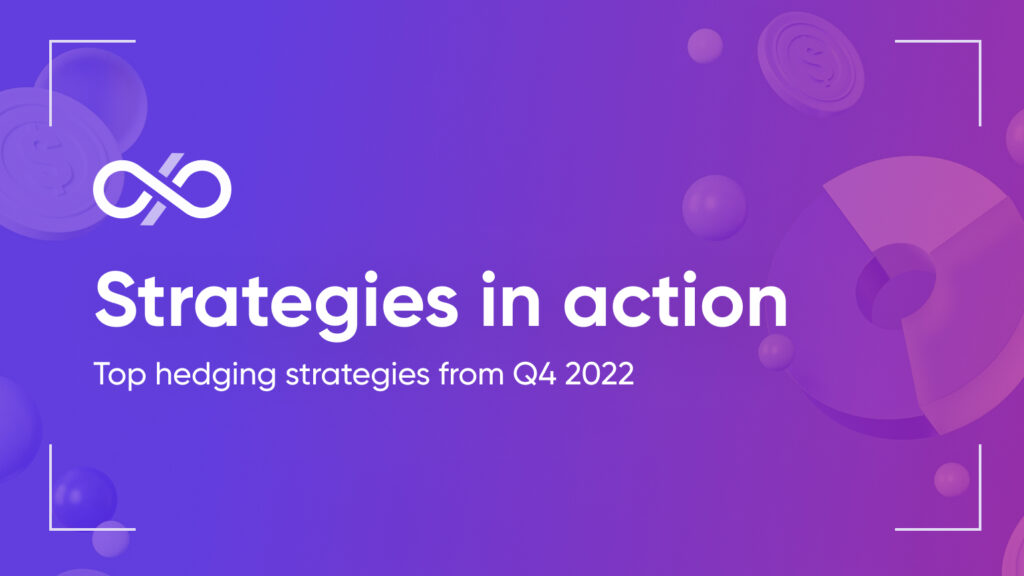 Strategies in action

Top hedging strategies from Q4 2022